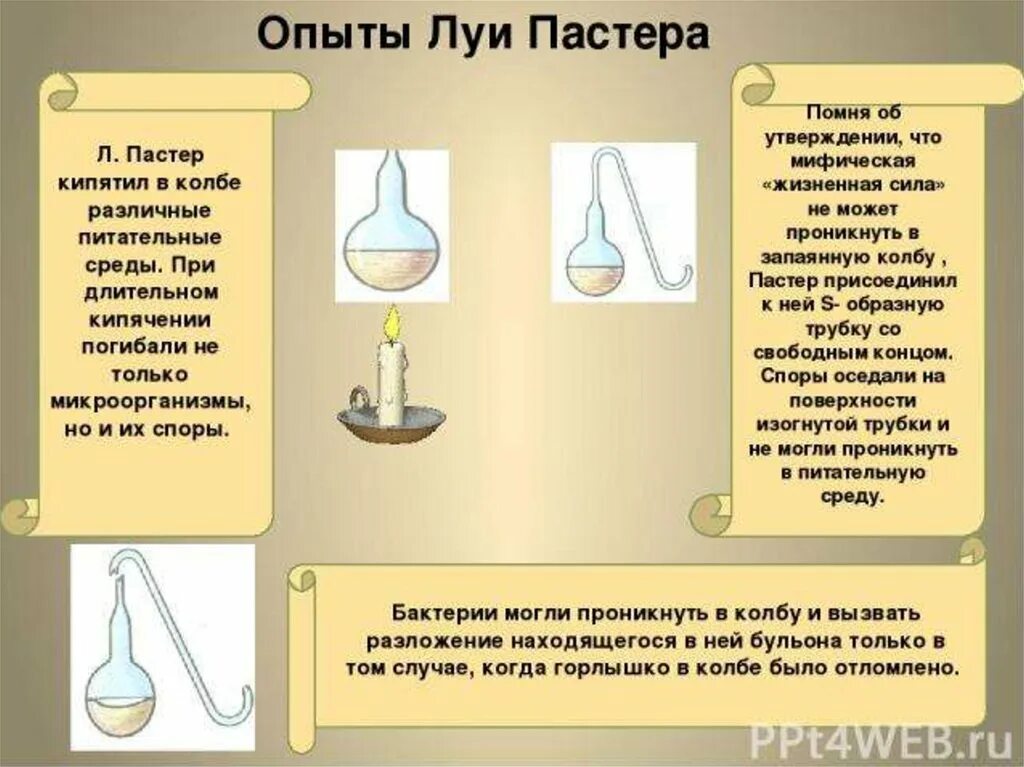 Опыты Луи Пастера

Л. Пастер кипятил в колбе различные питательные среды. При длительном кипячении погибали не только микроорганизмы, но и их споры.

Помня об утверждении, что мифическая «жизненная сила» не может проникнуть в запаянную колбу , Пастер присоединил к ней S- образную трубку со свободным концом. Споры оседали на поверхности изогнутой трубки и не могли проникнуть в питательную среду.

Бактерии могли проникнуть в колбу и вызвать разложение находящегося в ней бульона только в том случае, когда горлышко в колбе было отломлено.

PPt4WEB.ru